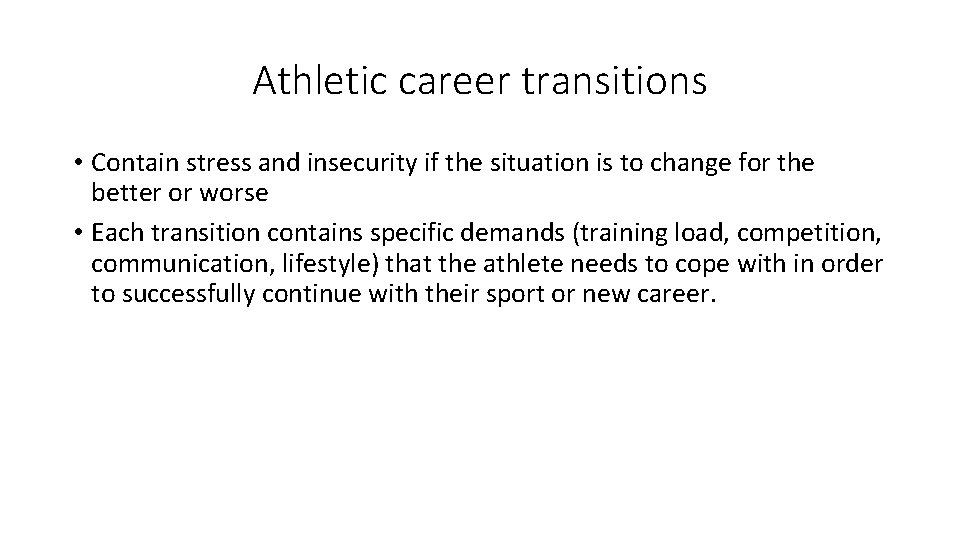 Athletic career transitions

• Contain stress and insecurity if the situation is to change for the better or worse

• Each transition contains specific demands (training load, competition, communication, lifestyle) that the athlete needs to cope with in order to successfully continue with their sport or new career.